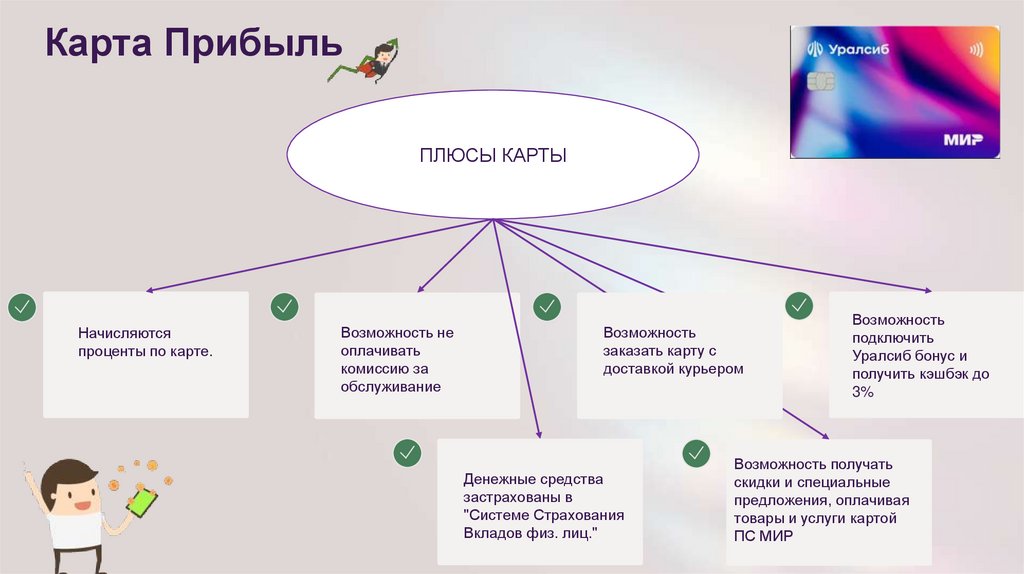 Карта Прибыль

Уралсиб

МИР

ПЛЮСЫ КАРТЫ

Начисляются проценты по карте.

Возможность не оплачивать комиссию за обслуживание

Возможность заказать карту с доставкой курьером

Возможность подключить Уралсиб бонус и получить кэшбэк до 3%

Денежные средства застрахованы в "Системе Страхования Вкладов физ. лиц."

Возможность получать скидки и специальные предложения, оплачивая товары и услуги картой ПС МИР